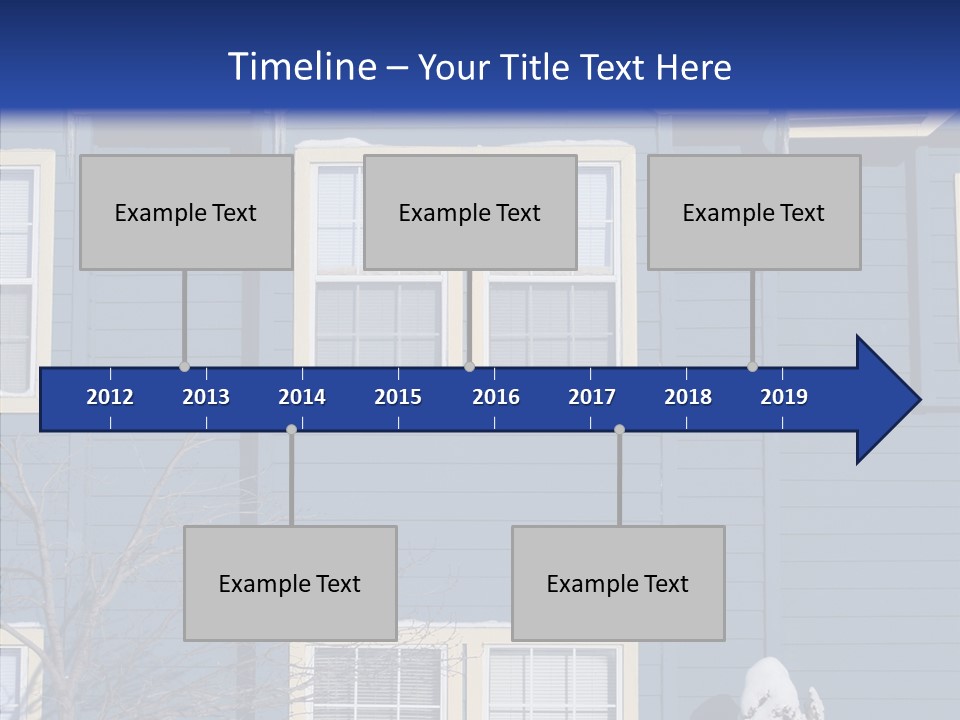 Timeline – Your Title Text Here

Example Text

Example Text

Example Text

2012 2013 2014 2015 2016 2017 2018 2019

Example Text

Example Text